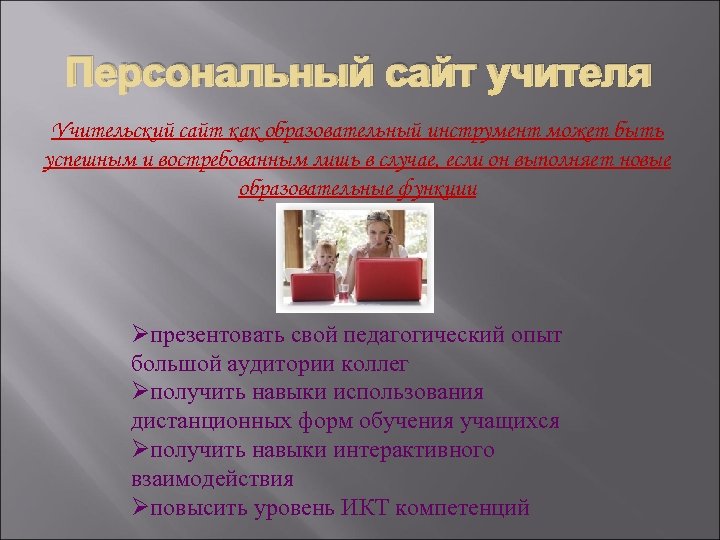 Персональный сайт учителя

Учительский сайт как образовательный инструмент может быть успешным и востребованным лишь в случае, если он выполняет новые образовательные функции

➢презентовать свой педагогический опыт большой аудитории коллег
➢получить навыки использования дистанционных форм обучения учащихся
➢получить навыки интерактивного взаимодействия
➢повысить уровень ИКТ компетенций